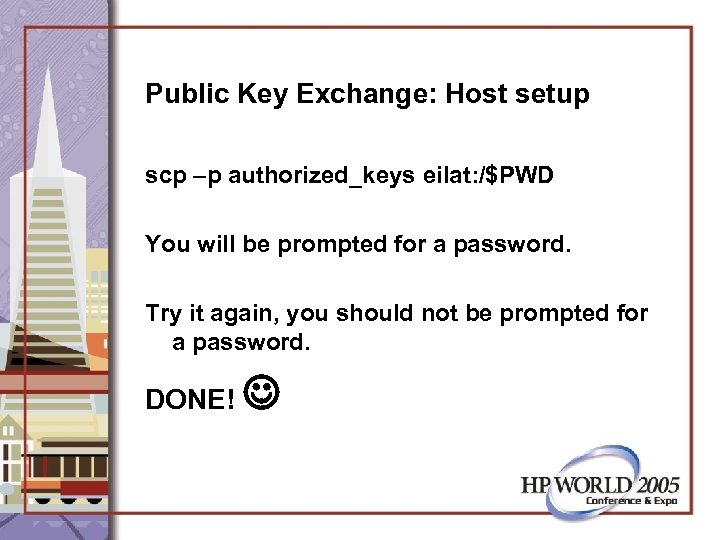 Public Key Exchange: Host setup

scp –p authorized_keys eilat:/$PWD

You will be prompted for a password.

Try it again, you should not be prompted for a password.

DONE! ☺

HP WORLD 2005
Conference & Expo